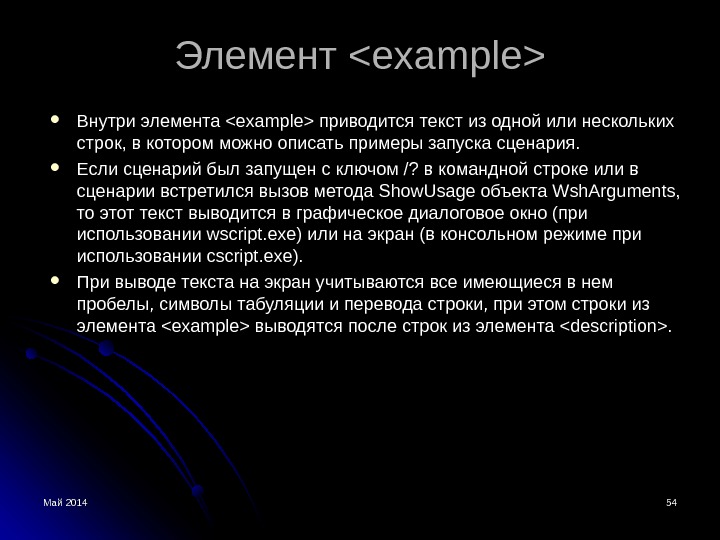 Элемент <example>

- Внутри элемента <example> приводится текст из одной или нескольких строк, в котором можно описать примеры запуска сценария.
- Если сценарий был запущен с ключом /? в командной строке или в сценарии встретился вызов метода ShowUsage объекта WshArguments, то этот текст выводится в графическое диалоговое окно (при использовании wscript.exe) или на экран (в консольном режиме при использовании cscript.exe).
- При выводе текста на экран учитываются все имеющиеся в нем пробелы, символы табуляции и перевода строки, при этом строки из элемента <example> выводятся после строк из элемента <description>.

Май 2014

54